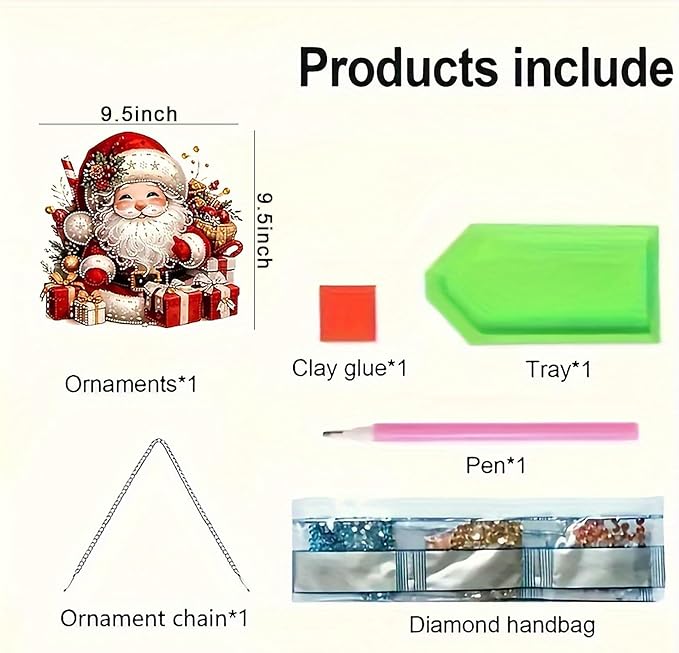 Products include

9.5inch

9.5inch

Ornaments*1

Clay glue*1

Tray*1

Pen*1

Ornament chain*1

Diamond handbag